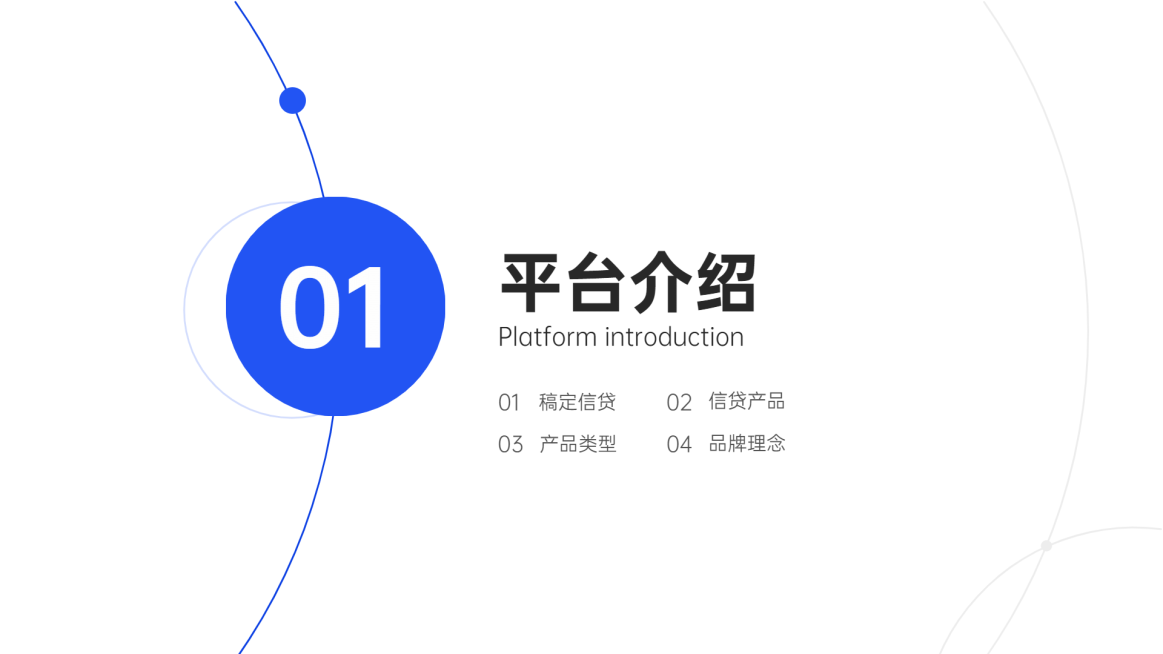 01

平台介绍

Platform introduction

01 稿定信贷
02 信贷产品
03 产品类型
04 品牌理念